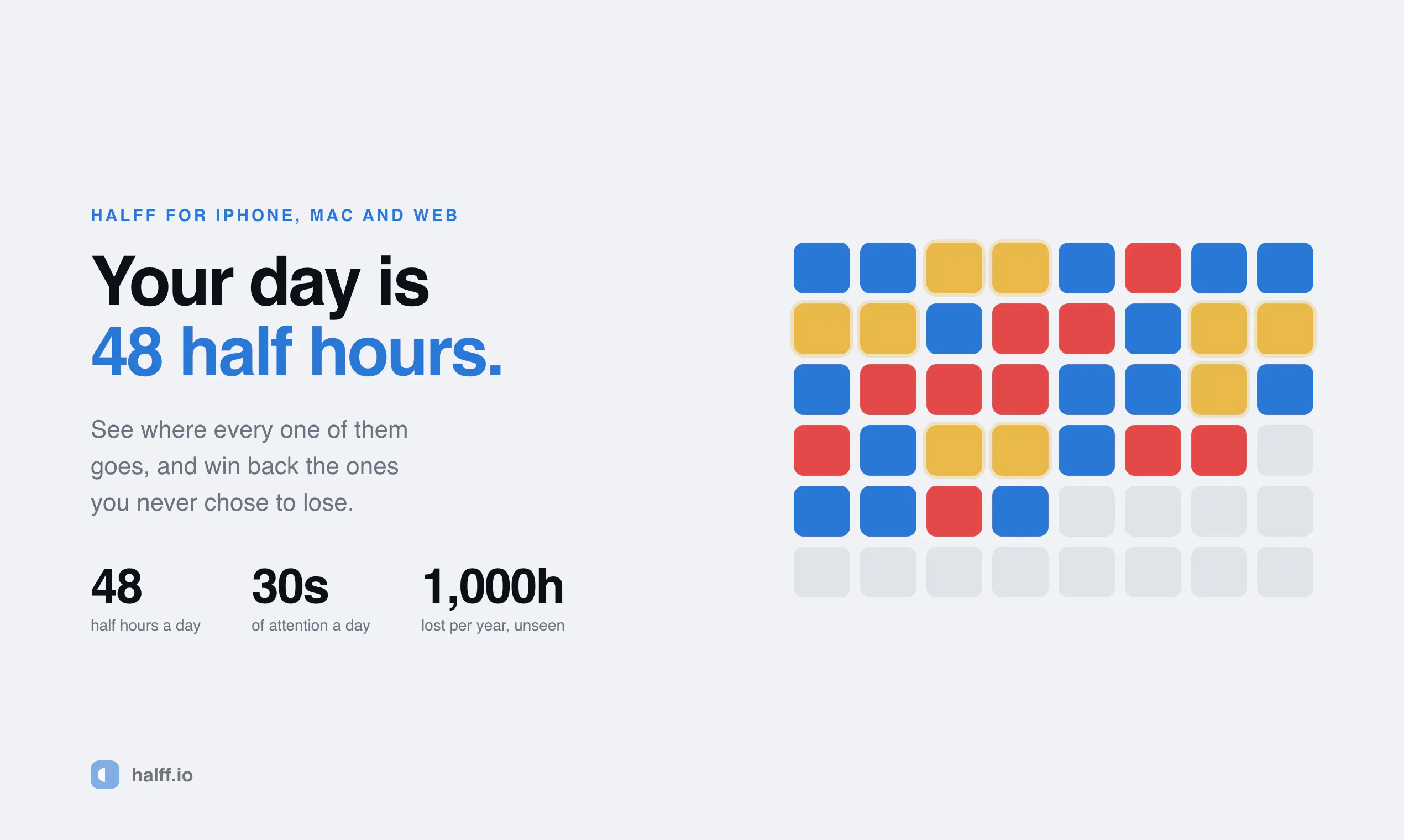 HALFF FOR IPHONE, MAC AND WEB

Your day is
48 half hours.

See where every one of them goes, and win back the ones you never chose to lose.

48
half hours a day

30s
of attention a day

1,000h
lost per year, unseen

halff.io